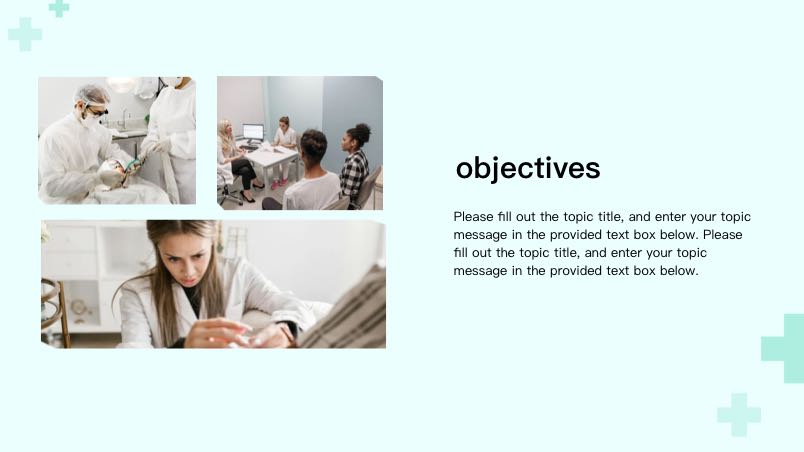 objectives

Please fill out the topic title, and enter your topic message in the provided text box below. Please fill out the topic title, and enter your topic message in the provided text box below.